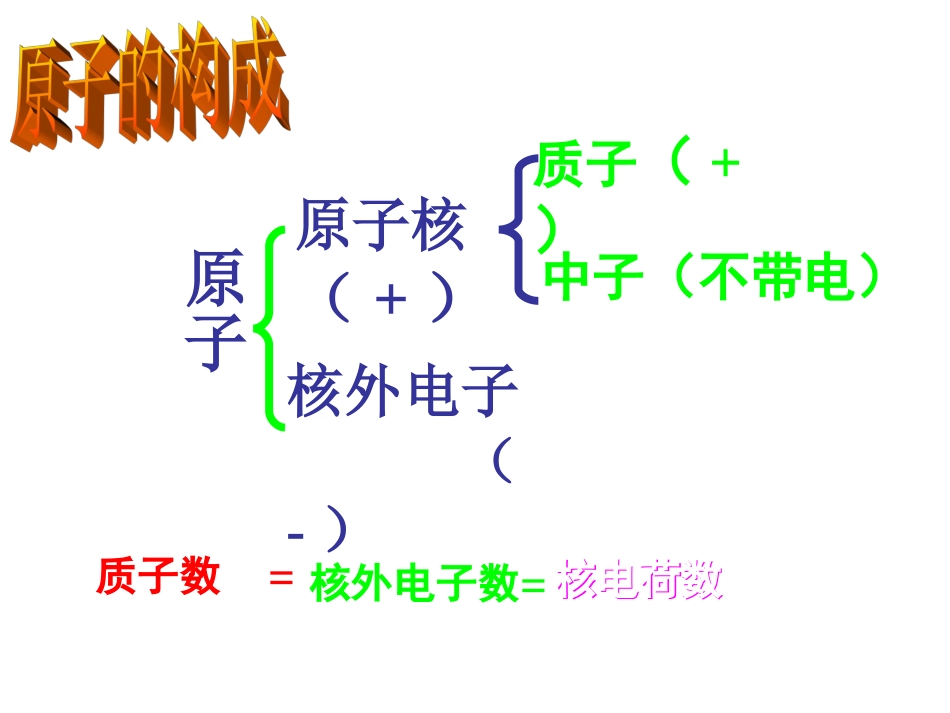 原子的构成

原子

原子核（＋）

质子（＋）

中子（不带电）

核外电子（－）

质子数 ＝ 核外电子数＝ 核电荷数